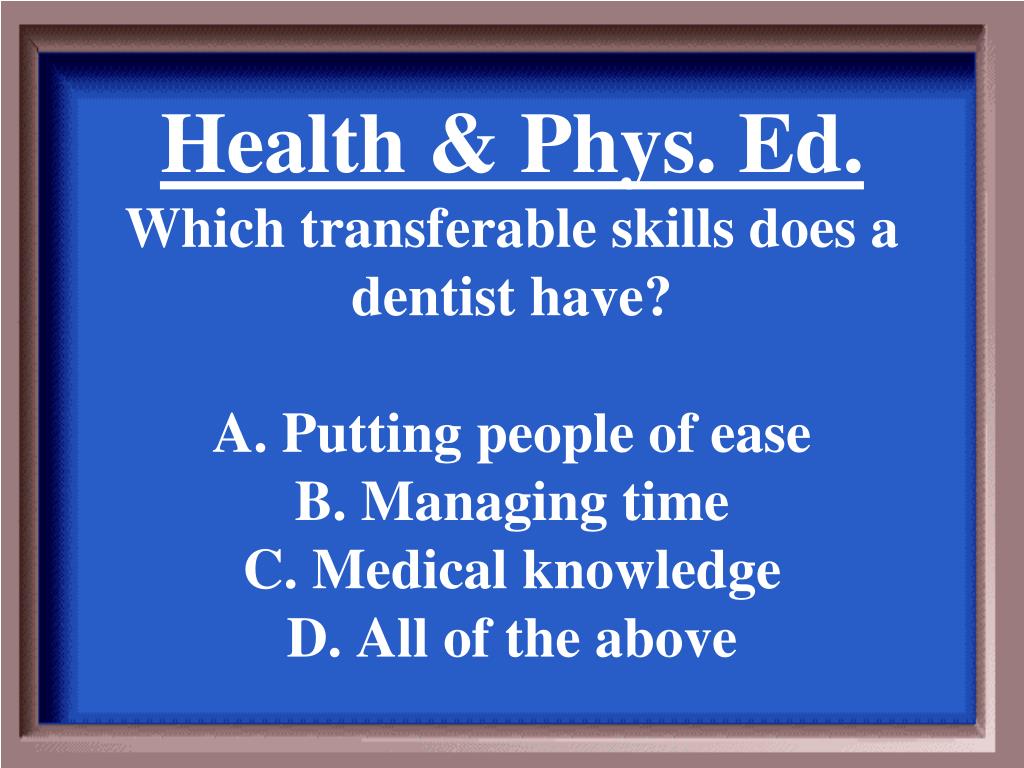 Health & Phys. Ed.

Which transferable skills does a dentist have?

A. Putting people of ease
B. Managing time
C. Medical knowledge
D. All of the above